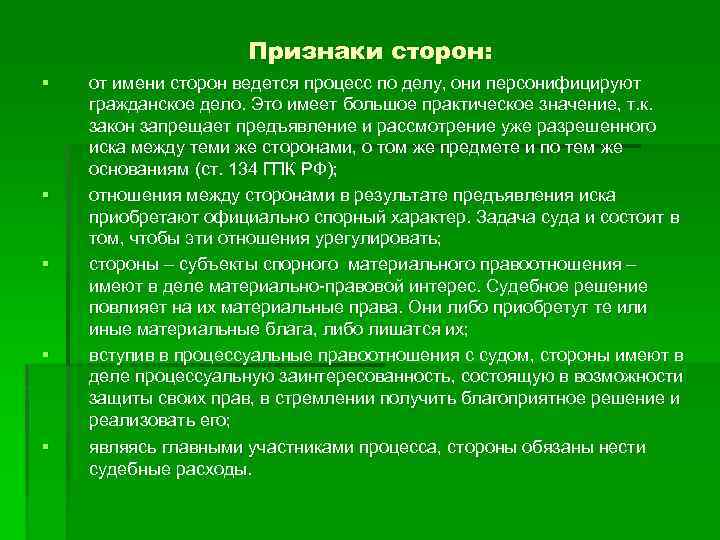 Признаки сторон:

▪ от имени сторон ведется процесс по делу, они персонифицируют гражданское дело. Это имеет большое практическое значение, т.к. закон запрещает предъявление и рассмотрение уже разрешенного иска между теми же сторонами, о том же предмете и по тем же основаниям (ст. 134 ГПК РФ);

▪ отношения между сторонами в результате предъявления иска приобретают официально спорный характер. Задача суда и состоит в том, чтобы эти отношения урегулировать;

▪ стороны – субъекты спорного материального правоотношения – имеют в деле материально-правовой интерес. Судебное решение повлияет на их материальные права. Они либо приобретут те или иные материальные блага, либо лишатся их;

▪ вступив в процессуальные правоотношения с судом, стороны имеют в деле процессуальную заинтересованность, состоящую в возможности защиты своих прав, в стремлении получить благоприятное решение и реализовать его;

▪ являясь главными участниками процесса, стороны обязаны нести судебные расходы.